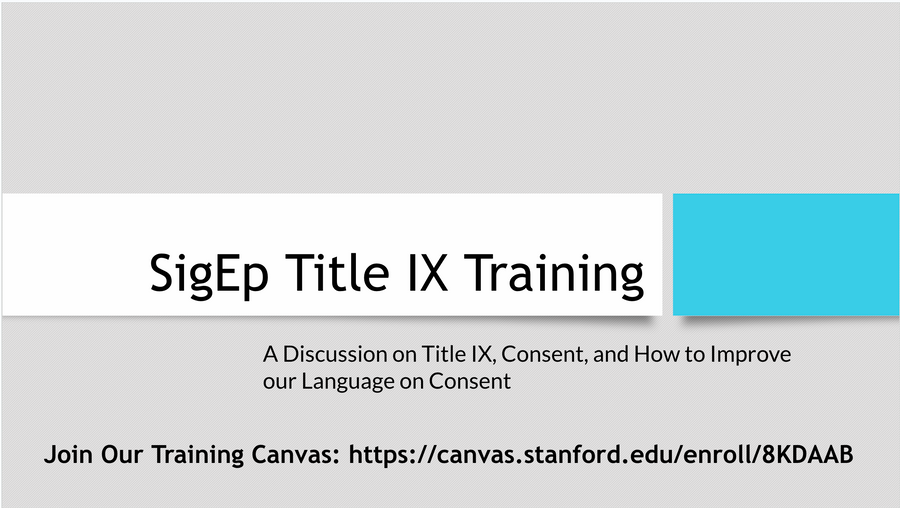 SigEp Title IX Training

A Discussion on Title IX, Consent, and How to Improve our Language on Consent

Join Our Training Canvas: https://canvas.stanford.edu/enroll/8KDAAB